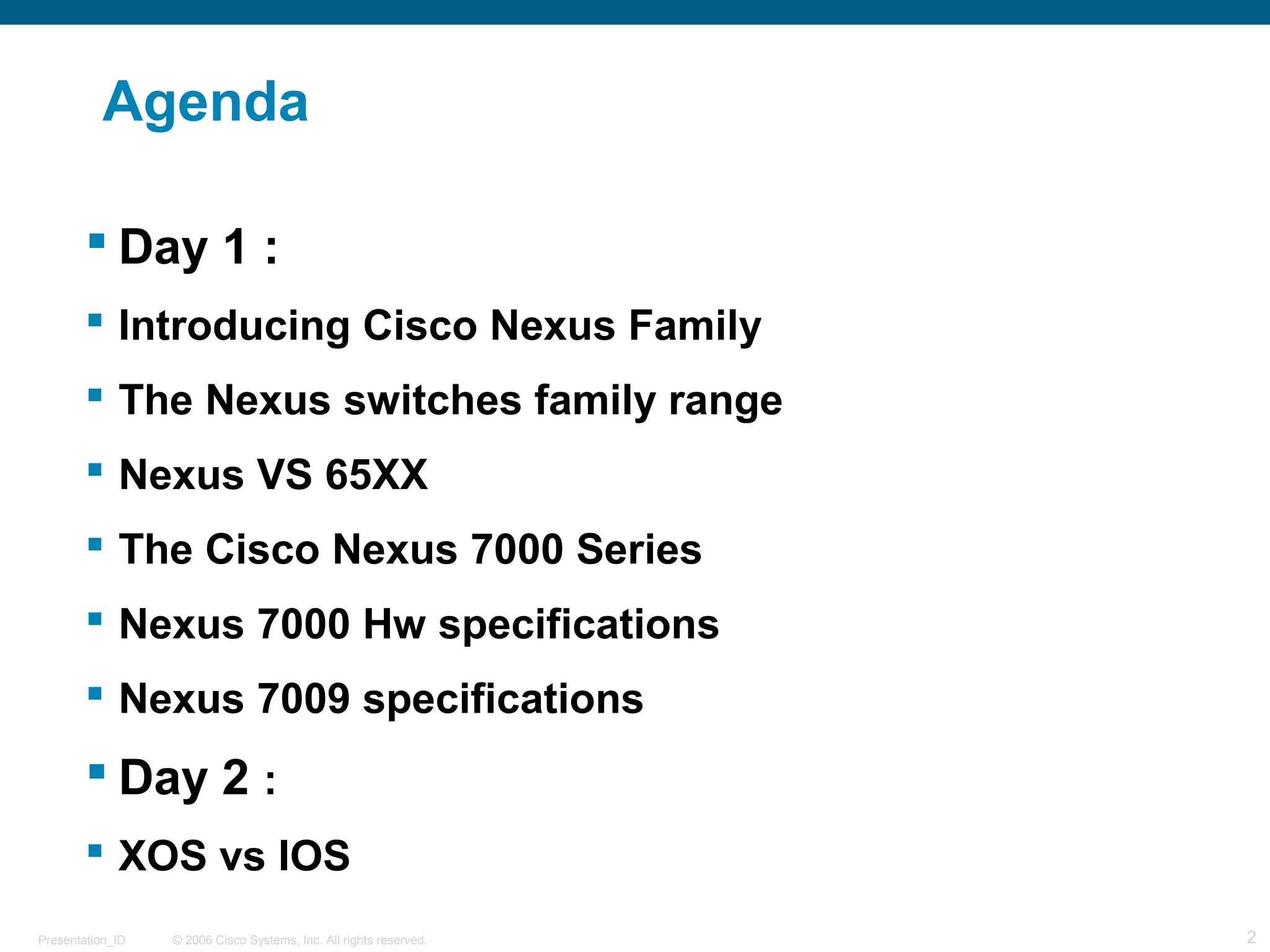 Agenda

▪ Day 1 :

▪ Introducing Cisco Nexus Family

▪ The Nexus switches family range

▪ Nexus VS 65XX

▪ The Cisco Nexus 7000 Series

▪ Nexus 7000 Hw specifications

▪ Nexus 7009 specifications

▪ Day 2 :

▪ XOS vs IOS

Presentation_ID © 2006 Cisco Systems, Inc. All rights reserved. 2